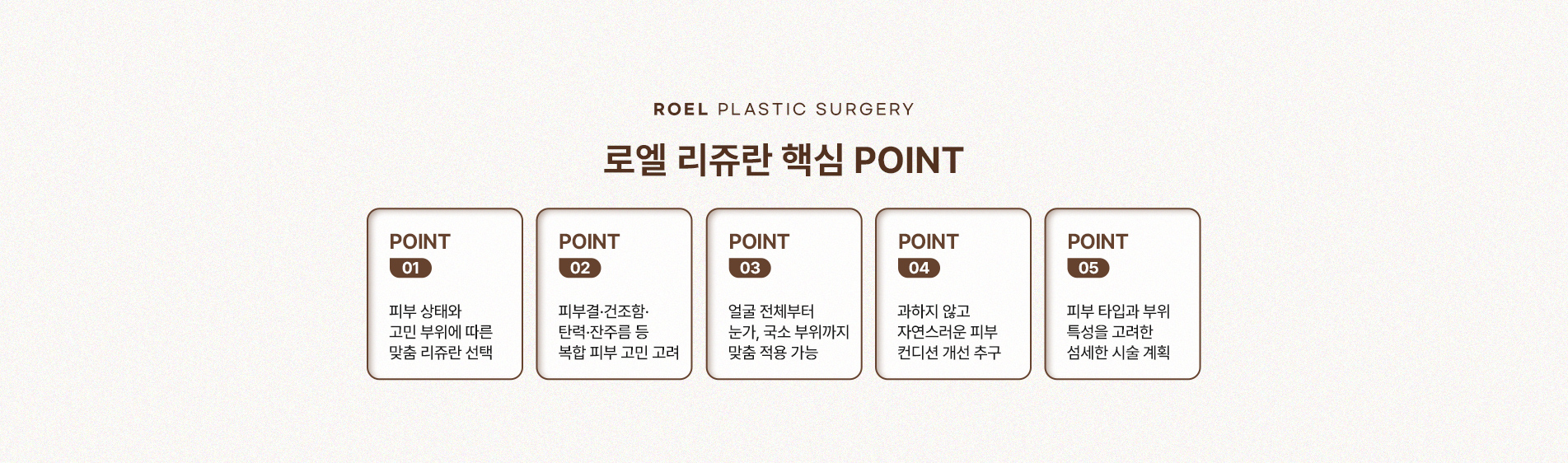 ROEL PLASTIC SURGERY

로엘 리쥬란 핵심 POINT

POINT
01
피부 상태와
고민 부위에 따른
맞춤 리쥬란 선택

POINT
02
피부결·건조함·
탄력·잔주름 등
복합 피부 고민 고려

POINT
03
얼굴 전체부터
눈가, 국소 부위까지
맞춤 적용 가능

POINT
04
과하지 않고
자연스러운 피부
컨디션 개선 추구

POINT
05
피부 타입과 부위
특성을 고려한
섬세한 시술 계획